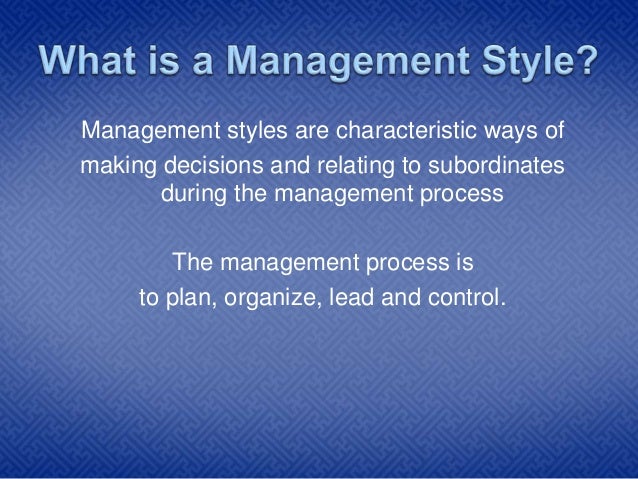 What is a Management Style?

Management styles are characteristic ways of making decisions and relating to subordinates during the management process

The management process is to plan, organize, lead and control.